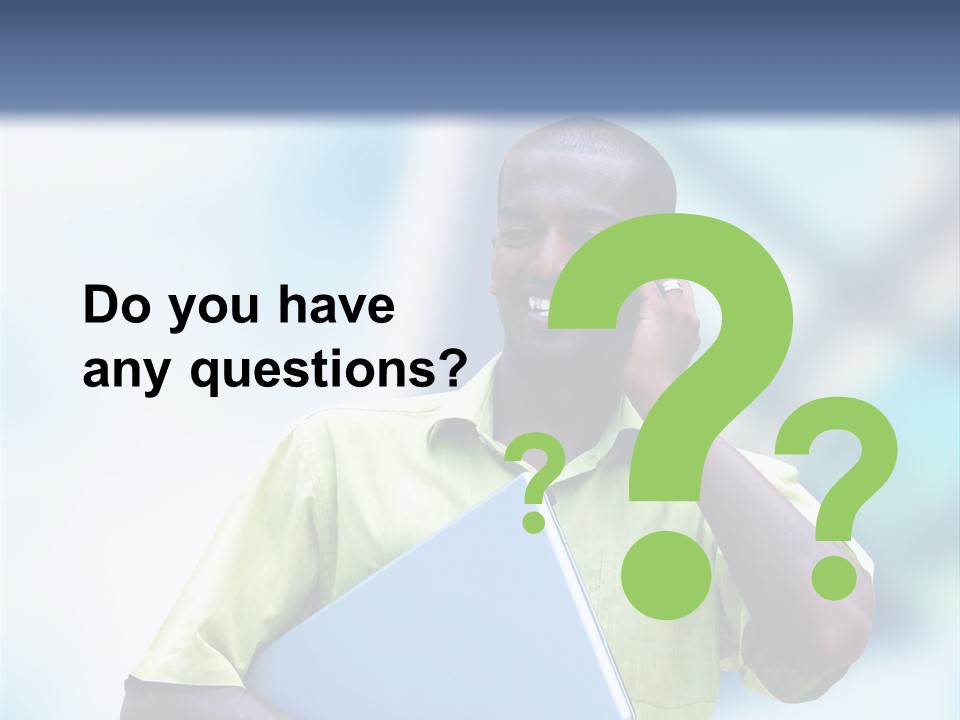 Do you have any questions?

?
?
?